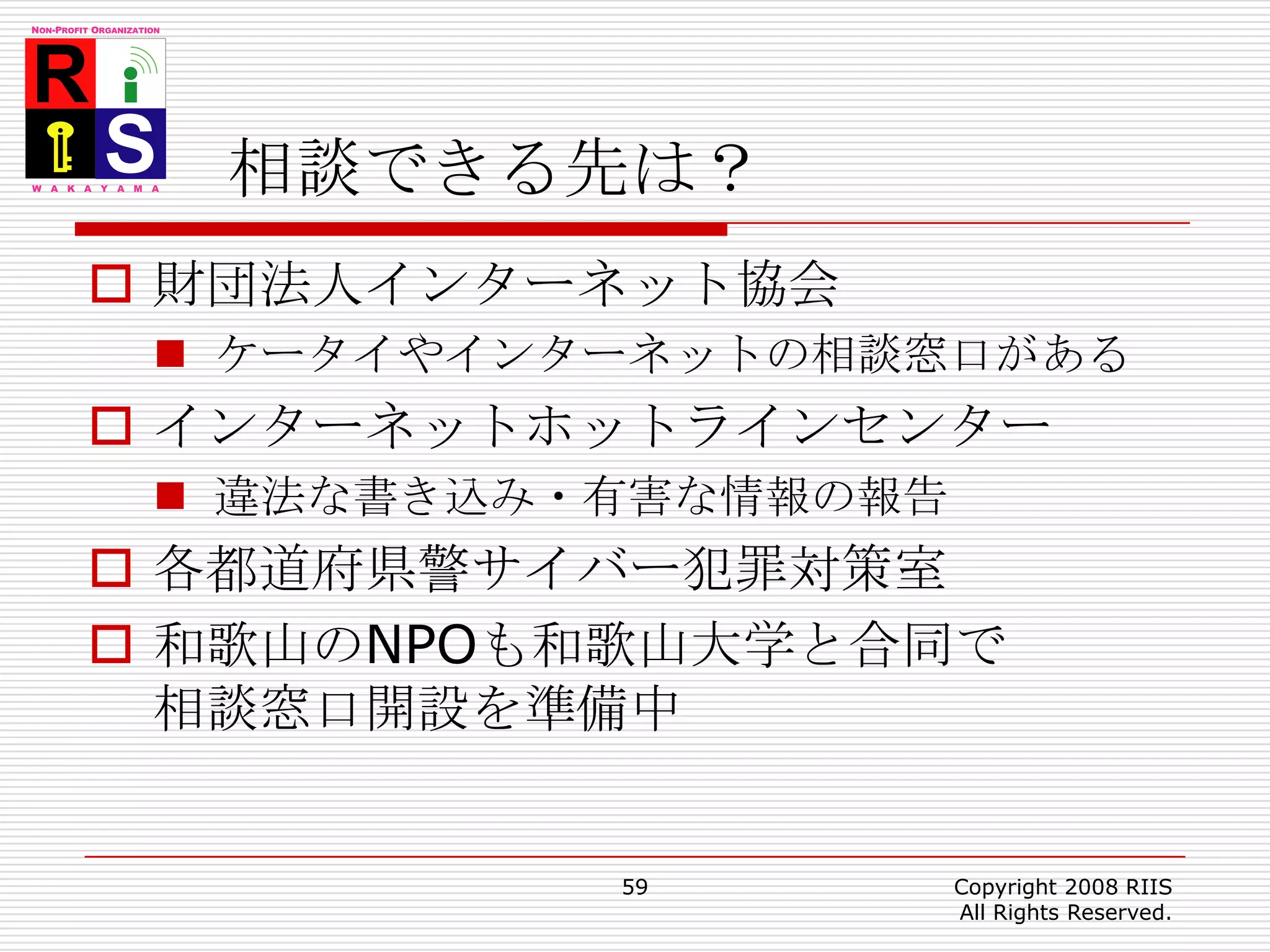 NON-PROFIT ORGANIZATION
R i
i S
WAKAYAMA

相談できる先は？

□ 財団法人インターネット協会
■ ケータイやインターネットの相談窓口がある
□ インターネットホットラインセンター
■ 違法な書き込み・有害な情報の報告
□ 各都道府県警サイバー犯罪対策室
□ 和歌山のNPOも和歌山大学と合同で相談窓口開設を準備中

59

Copyright 2008 RIIS
All Rights Reserved.